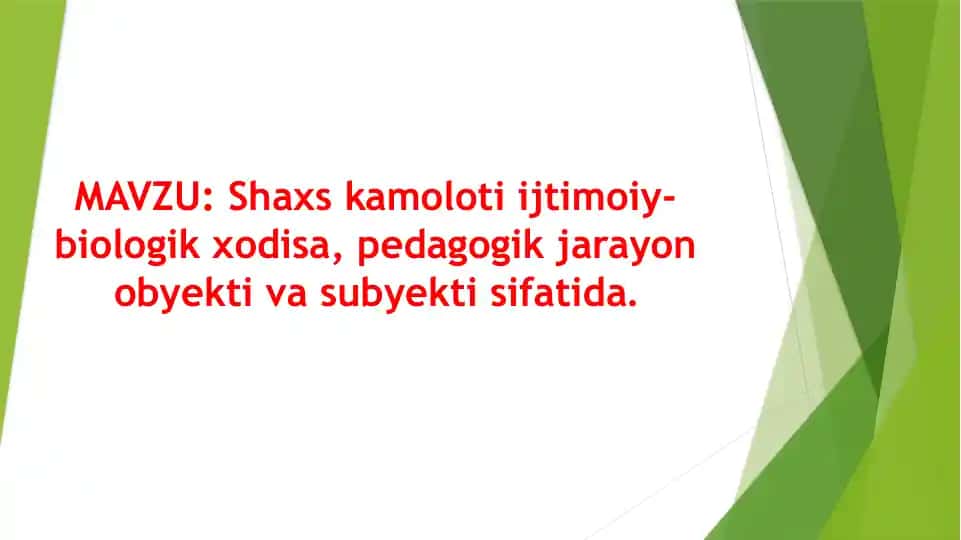 MAVZU: Shaxs kamoloti ijtimoiy-biologik xodisa, pedagogik jarayon obyekti va subyekti sifatida.